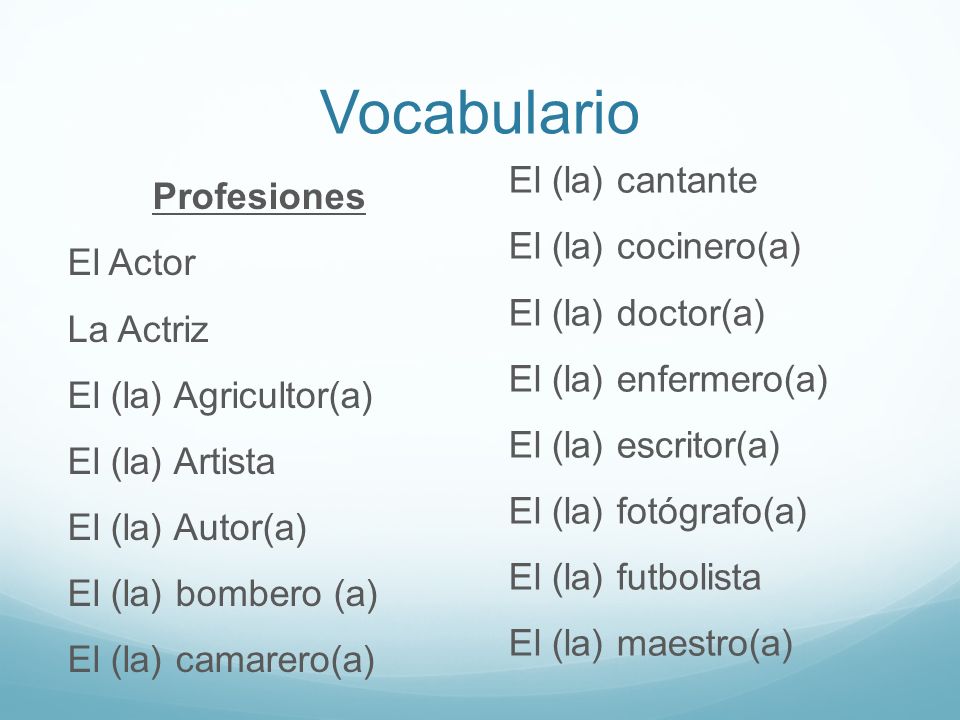 Vocabulario

Profesiones

El Actor

La Actriz

El (la) Agricultor(a)

El (la) Artista

El (la) Autor(a)

El (la) bombero (a)

El (la) camarero(a)

El (la) cantante

El (la) cocinero(a)

El (la) doctor(a)

El (la) enfermero(a)

El (la) escritor(a)

El (la) fotógrafo(a)

El (la) futbolista

El (la) maestro(a)